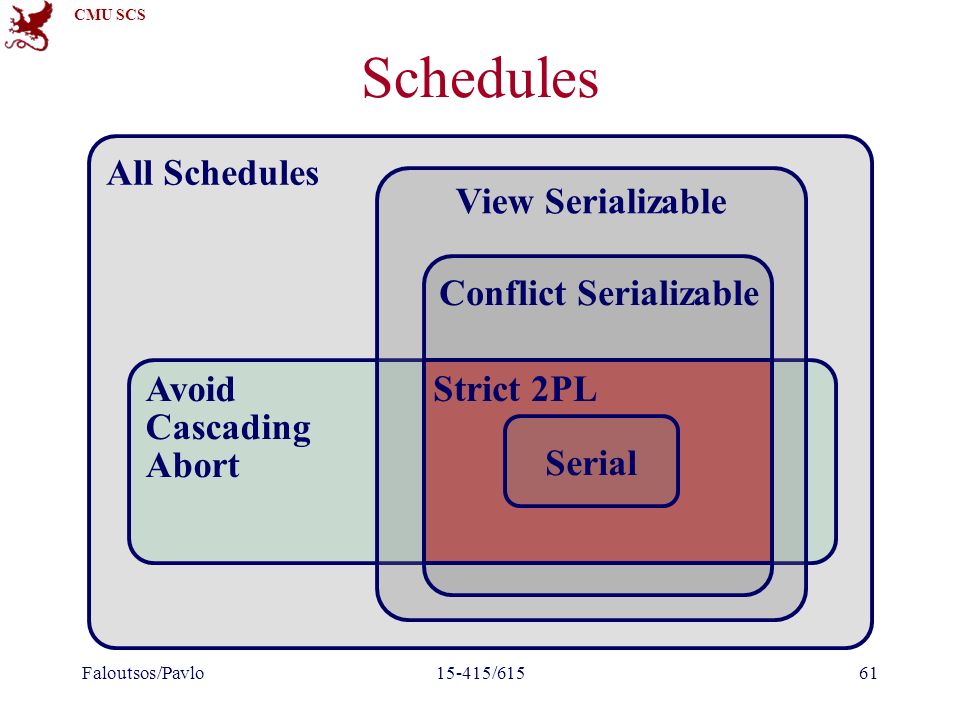 CMU SCS

Schedules

All Schedules

View Serializable

Conflict Serializable

Avoid Cascading Abort

Strict 2PL

Serial

Faloutsos/Pavlo

15-415/615

61